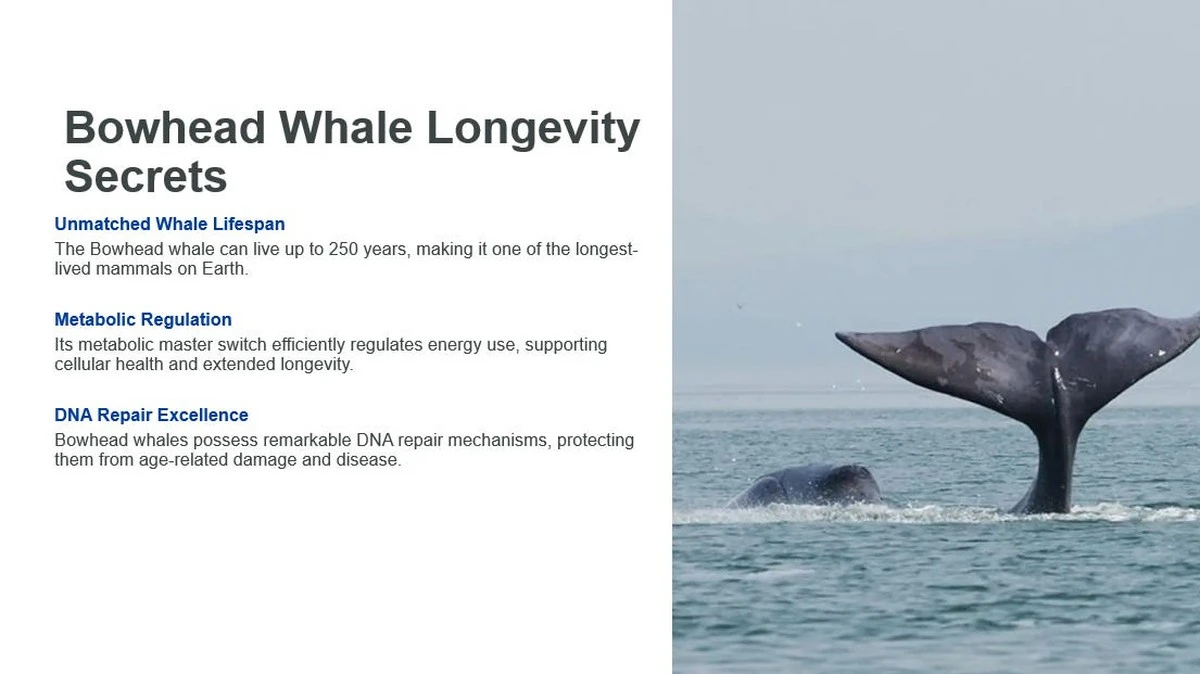 Bowhead Whale Longevity Secrets

Unmatched Whale Lifespan
The Bowhead whale can live up to 250 years, making it one of the longest-lived mammals on Earth.

Metabolic Regulation
Its metabolic master switch efficiently regulates energy use, supporting cellular health and extended longevity.

DNA Repair Excellence
Bowhead whales possess remarkable DNA repair mechanisms, protecting them from age-related damage and disease.